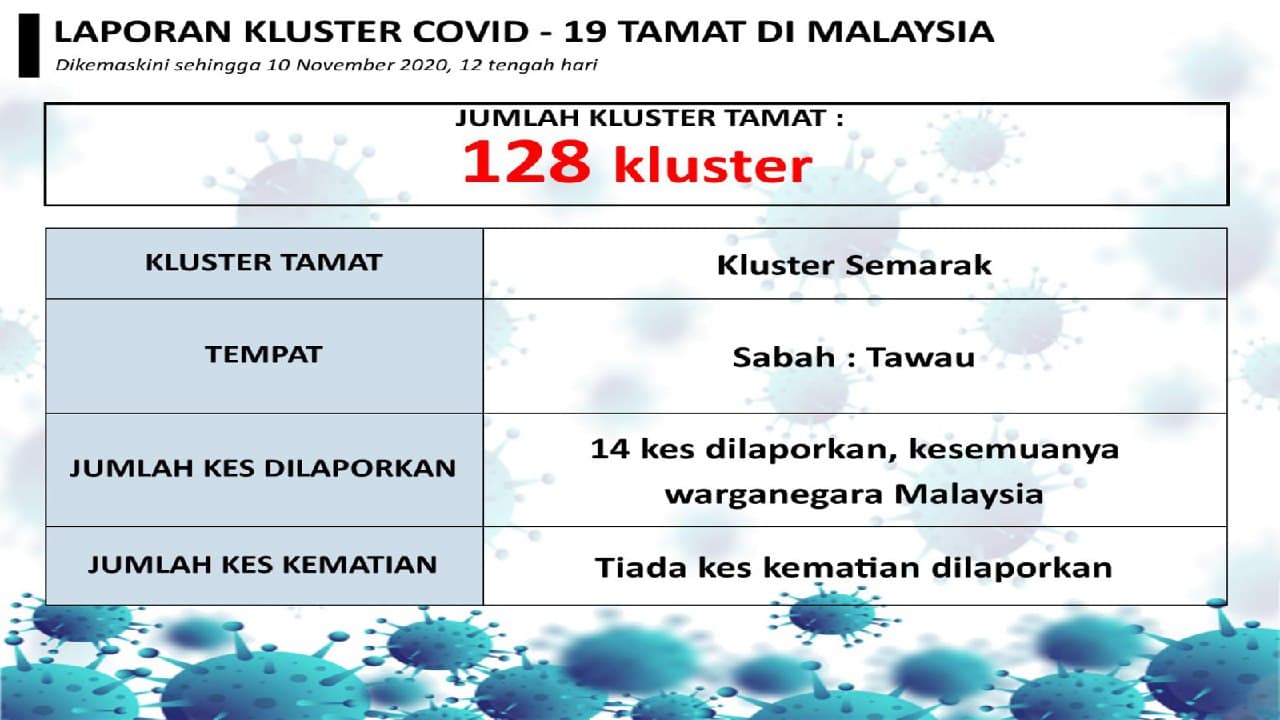 LAPORAN KLUSTER COVID - 19 TAMAT DI MALAYSIA

Dikemaskini sehingga 10 November 2020, 12 tengah hari

JUMLAH KLUSTER TAMAT :
128 kluster

| KLUSTER TAMAT | Kluster Semarak |
|---|---|
| TEMPAT | Sabah : Tawau |
| JUMLAH KES DILAPORKAN | 14 kes dilaporkan, kesemuanya warganegara Malaysia |
| JUMLAH KES KEMATIAN | Tiada kes kematian dilaporkan |